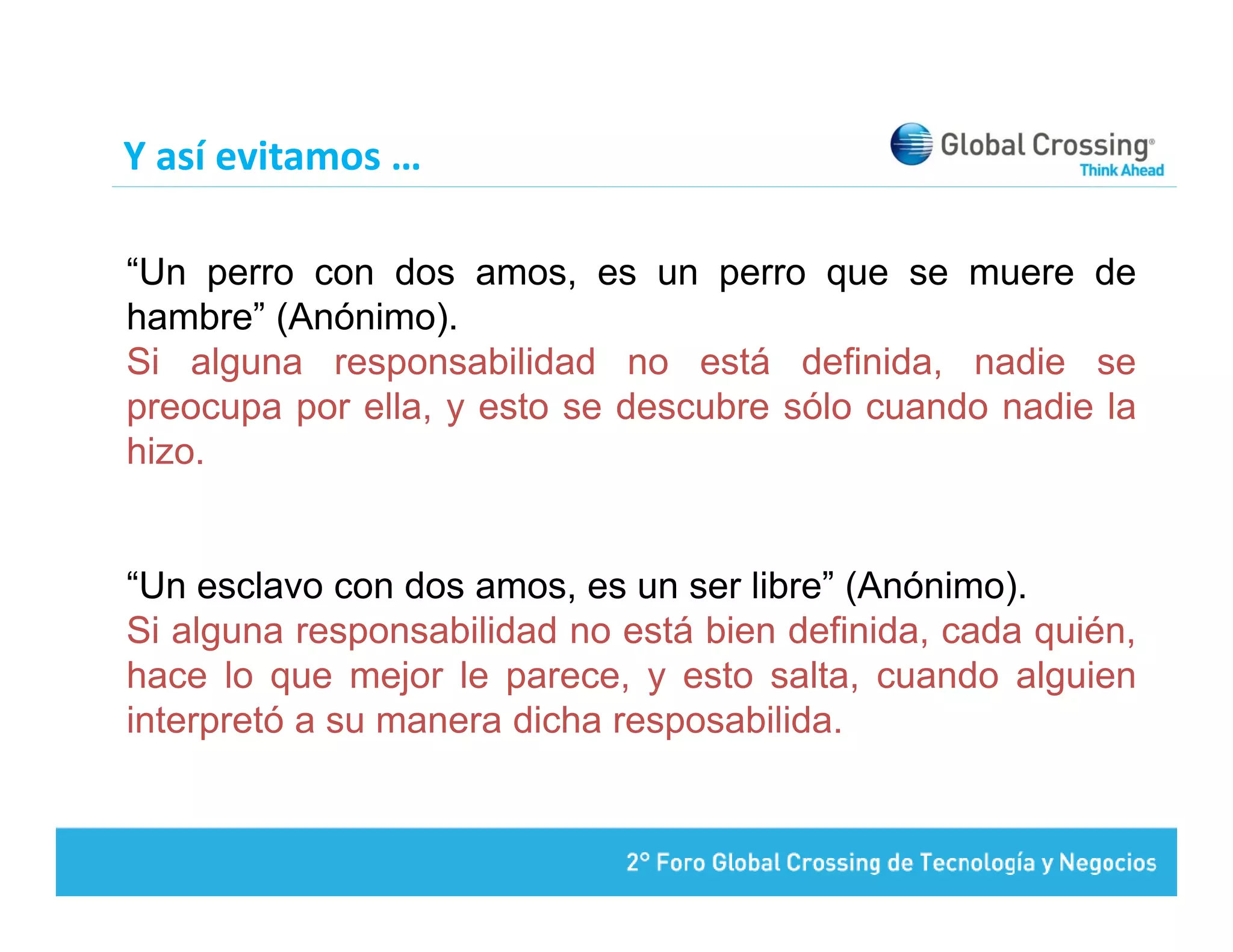 Y así evitamos …

Global Crossing®
Think Ahead

“Un perro con dos amos, es un perro que se muere de hambre” (Anónimo).
Si alguna responsabilidad no está definida, nadie se preocupa por ella, y esto se descubre sólo cuando nadie la hizo.

“Un esclavo con dos amos, es un ser libre” (Anónimo).
Si alguna responsabilidad no está bien definida, cada quién, hace lo que mejor le parece, y esto salta, cuando alguien interpretó a su manera dicha resposabilida.

2° Foro Global Crossing de Tecnología y Negocios